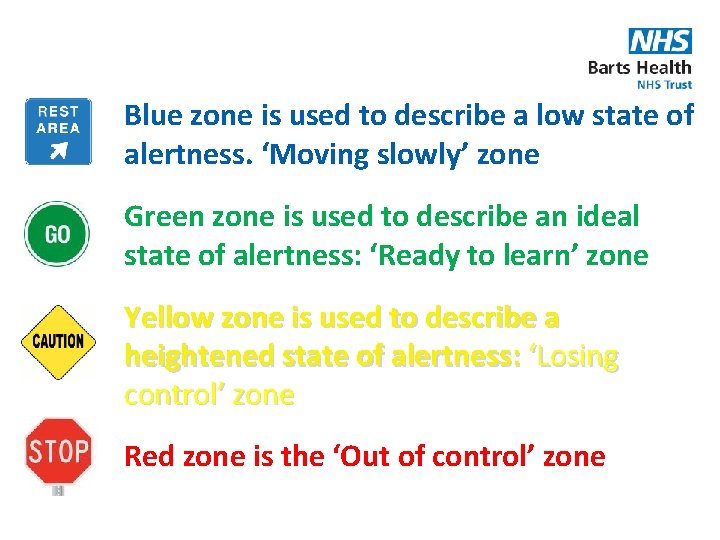 NHS
Barts Health
NHS Trust

REST AREA

Blue zone is used to describe a low state of alertness. ‘Moving slowly’ zone

GO

Green zone is used to describe an ideal state of alertness: ‘Ready to learn’ zone

CAUTION

Yellow zone is used to describe a heightened state of alertness: ‘Losing control’ zone

STOP

Red zone is the ‘Out of control’ zone